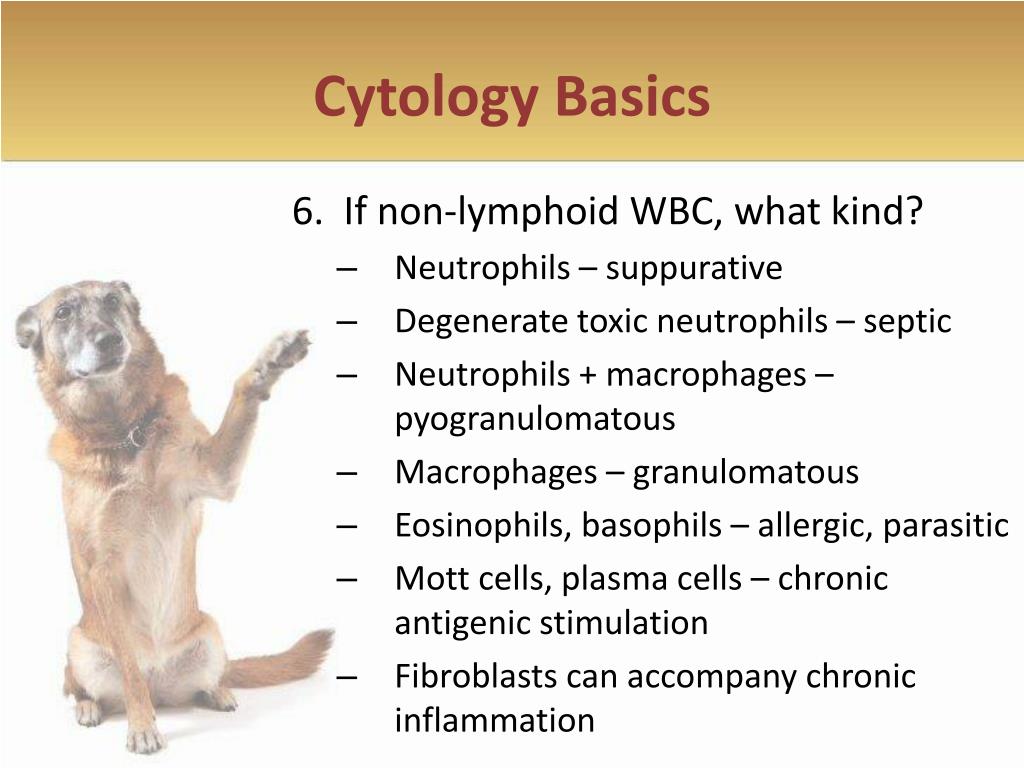 Cytology Basics

6. If non-lymphoid WBC, what kind?

– Neutrophils – suppurative
– Degenerate toxic neutrophils – septic
– Neutrophils + macrophages – pyogranulomatous
– Macrophages – granulomatous
– Eosinophils, basophils – allergic, parasitic
– Mott cells, plasma cells – chronic antigenic stimulation
– Fibroblasts can accompany chronic inflammation